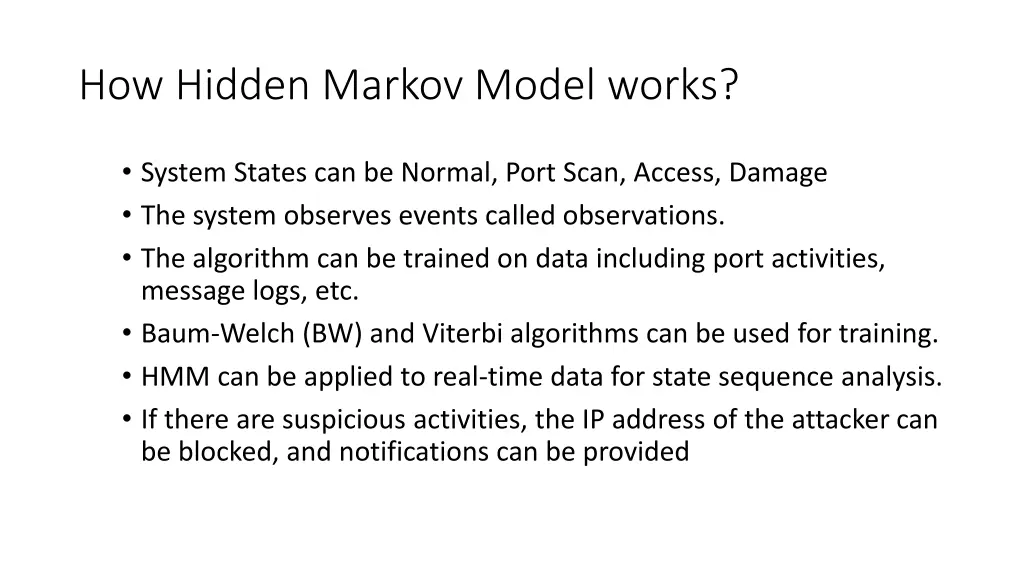 How Hidden Markov Model works?

• System States can be Normal, Port Scan, Access, Damage
• The system observes events called observations.
• The algorithm can be trained on data including port activities, message logs, etc.
• Baum-Welch (BW) and Viterbi algorithms can be used for training.
• HMM can be applied to real-time data for state sequence analysis.
• If there are suspicious activities, the IP address of the attacker can be blocked, and notifications can be provided